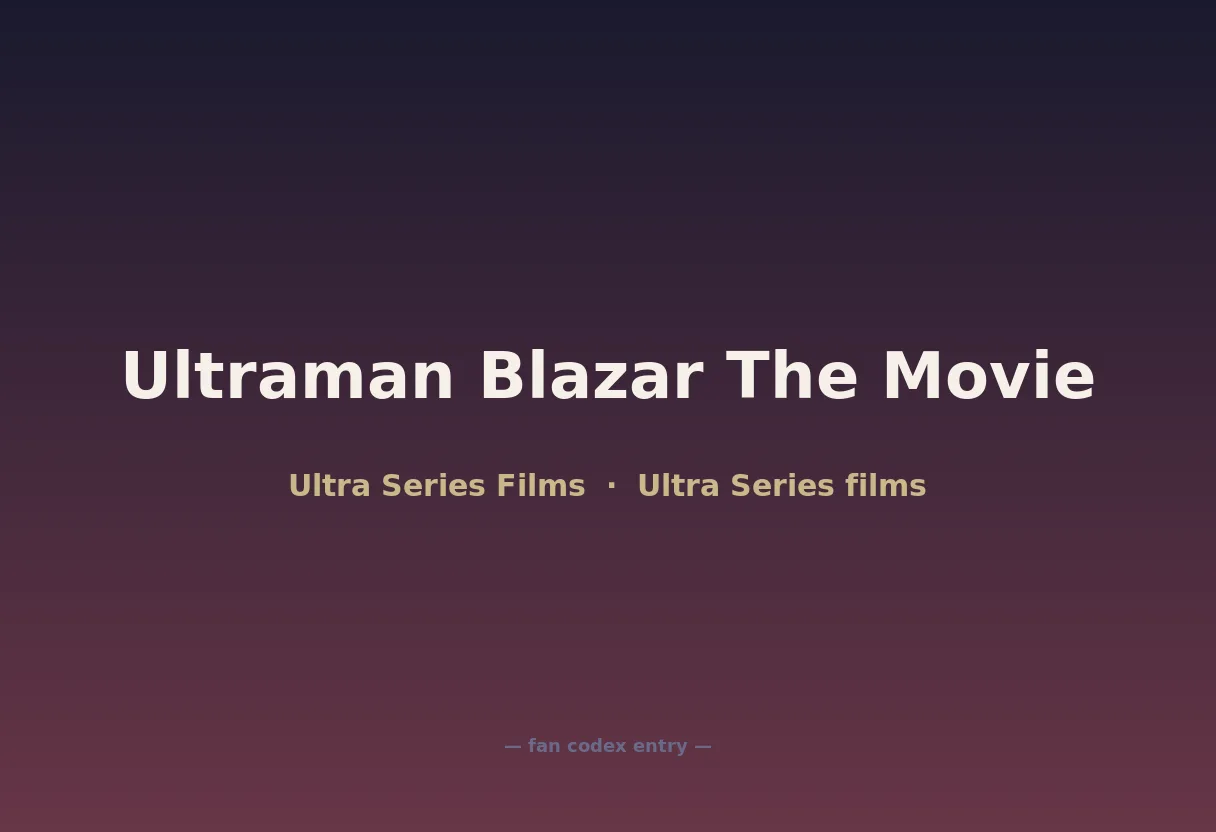 Ultraman Blazar The Movie

Ultra Series Films · Ultra Series films

— fan codex entry —